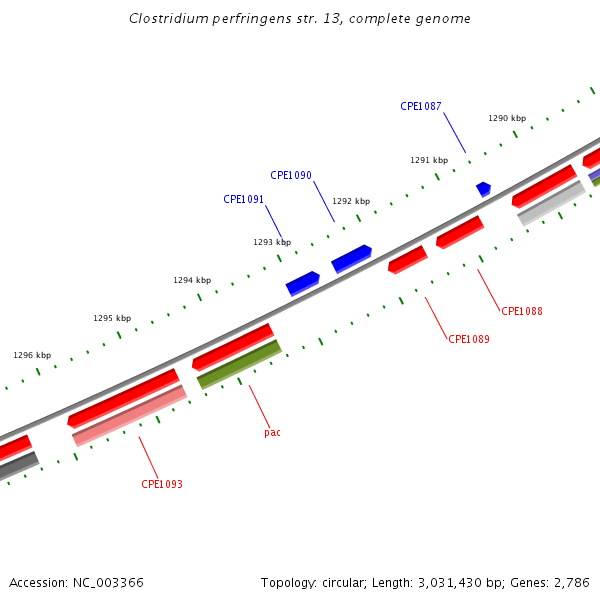 Clostridium perfringens str. 13, complete genome

CPE1087

1290 kbp

1291 kbp

CPE1090

CPE1091

1292 kbp

1293 kbp

1294 kbp

1295 kbp

1296 kbp

CPE1088

CPE1089

pac

CPE1093

Accession: NC_003366

Topology: circular; Length: 3,031,430 bp; Genes: 2,786